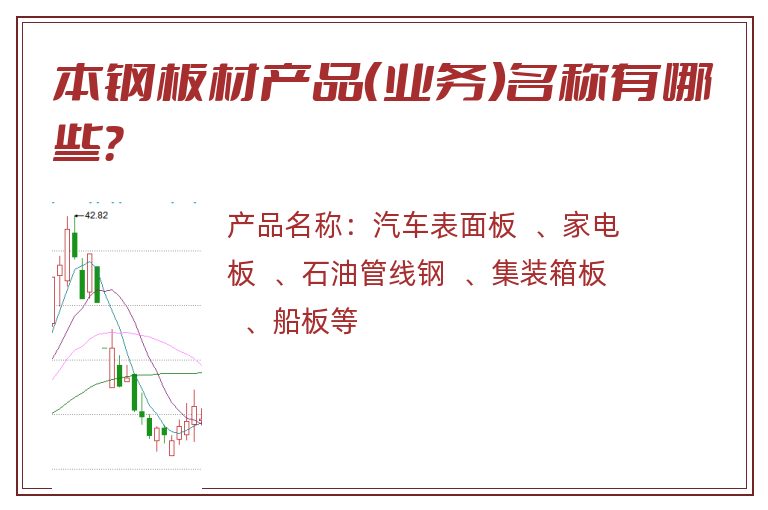 本钢板材产品(业务)名称有哪些?

42.82

产品名称：汽车表面板 、家电板 、石油管线钢 、集装箱板 、船板等